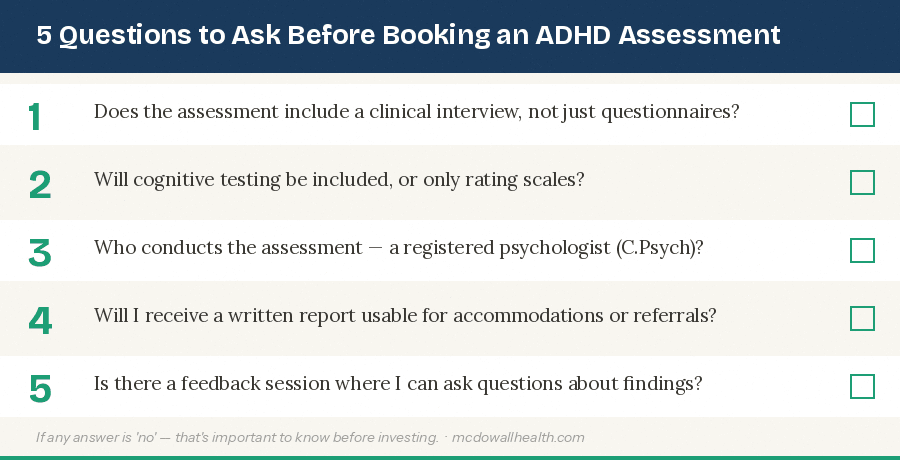 5 Questions to Ask Before Booking an ADHD Assessment

1 Does the assessment include a clinical interview, not just questionnaires?

2 Will cognitive testing be included, or only rating scales?

3 Who conducts the assessment — a registered psychologist (C.Psych)?

4 Will I receive a written report usable for accommodations or referrals?

5 Is there a feedback session where I can ask questions about findings?

If any answer is 'no' — that's important to know before investing. · mcdowallhealth.com